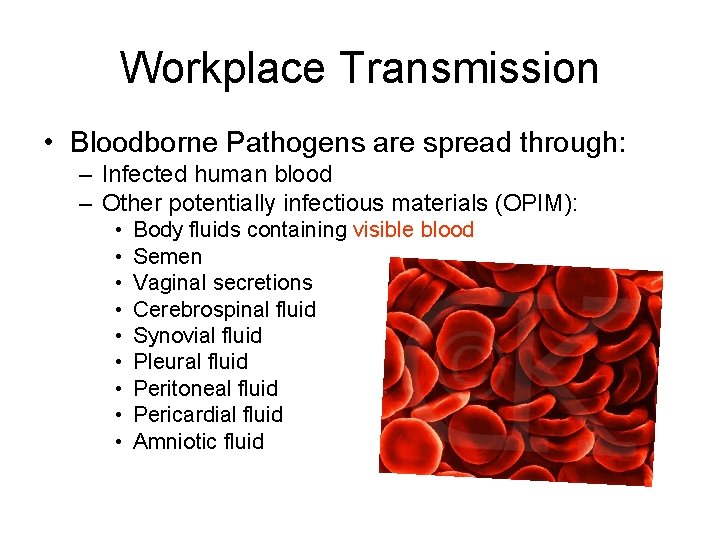 Workplace Transmission

• Bloodborne Pathogens are spread through:
– Infected human blood
– Other potentially infectious materials (OPIM):
• Body fluids containing visible blood
• Semen
• Vaginal secretions
• Cerebrospinal fluid
• Synovial fluid
• Pleural fluid
• Peritoneal fluid
• Pericardial fluid
• Amniotic fluid